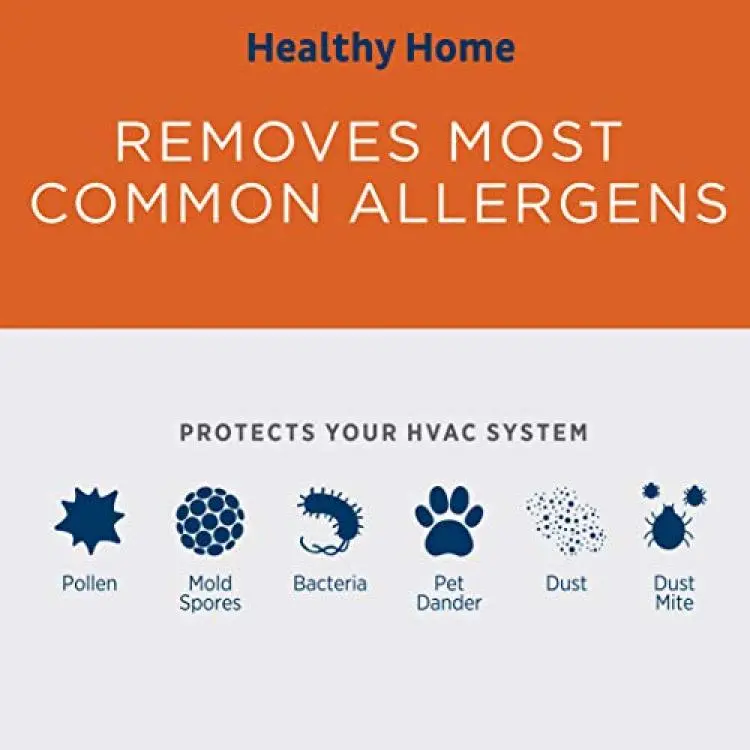 Healthy Home

REMOVES MOST COMMON ALLERGENS

PROTECTS YOUR HVAC SYSTEM

Pollen

Mold Spores

Bacteria

Pet Dander

Dust

Dust Mite